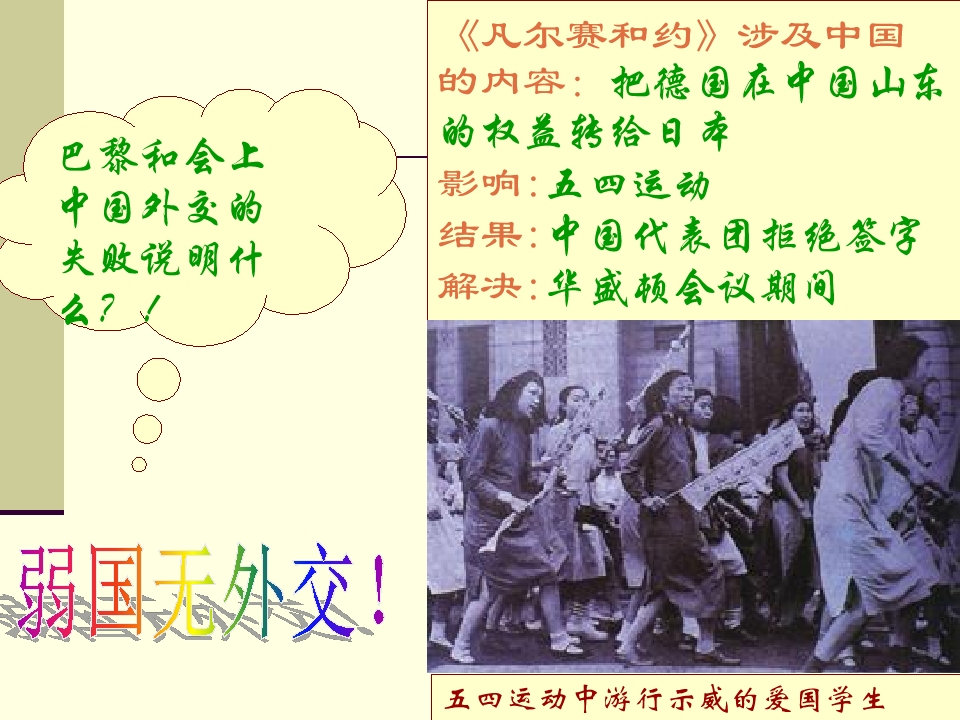 巴黎和会上中国外交的失败说明什么？！

《凡尔赛和约》涉及中国的内容：把德国在中国山东的权益转给日本

影响：五四运动

结果：中国代表团拒绝签字

解决：华盛顿会议期间

弱国无外交！

五四运动中游行示威的爱国学生